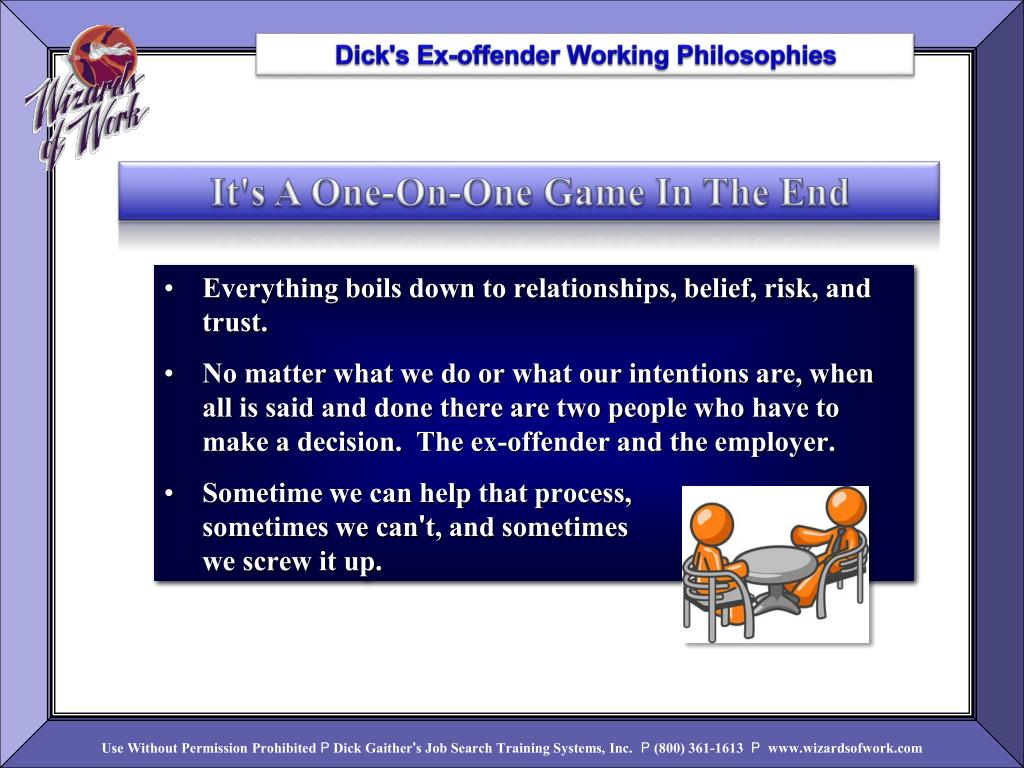 Wizards of Work

Dick's Ex-offender Working Philosophies

It's A One-On-One Game In The End

• Everything boils down to relationships, belief, risk, and trust.

• No matter what we do or what our intentions are, when all is said and done there are two people who have to make a decision. The ex-offender and the employer.

• Sometime we can help that process, sometimes we can't, and sometimes we screw it up.

Use Without Permission Prohibited P Dick Gaither's Job Search Training Systems, Inc. P (800) 361-1613 P www.wizardsofwork.com